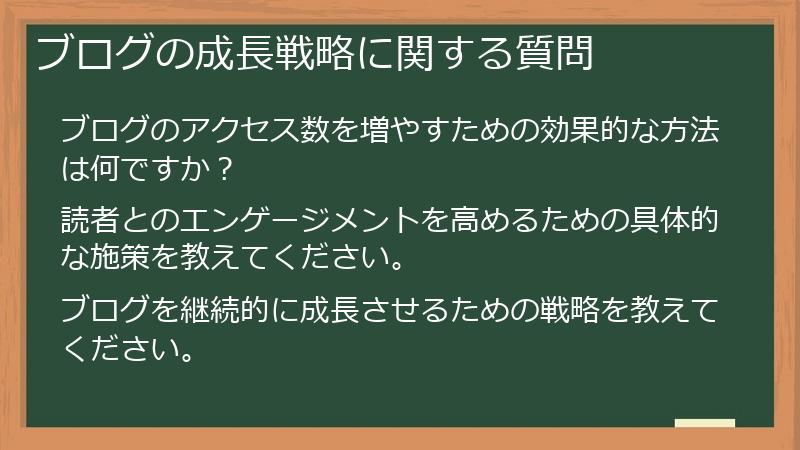 ブログの成長戦略に関する質問

ブログのアクセス数を増やすための効果的な方法は何ですか？

読者とのエンゲージメントを高めるための具体的な施策を教えてください。

ブログを継続的に成長させるための戦略を教えてください。